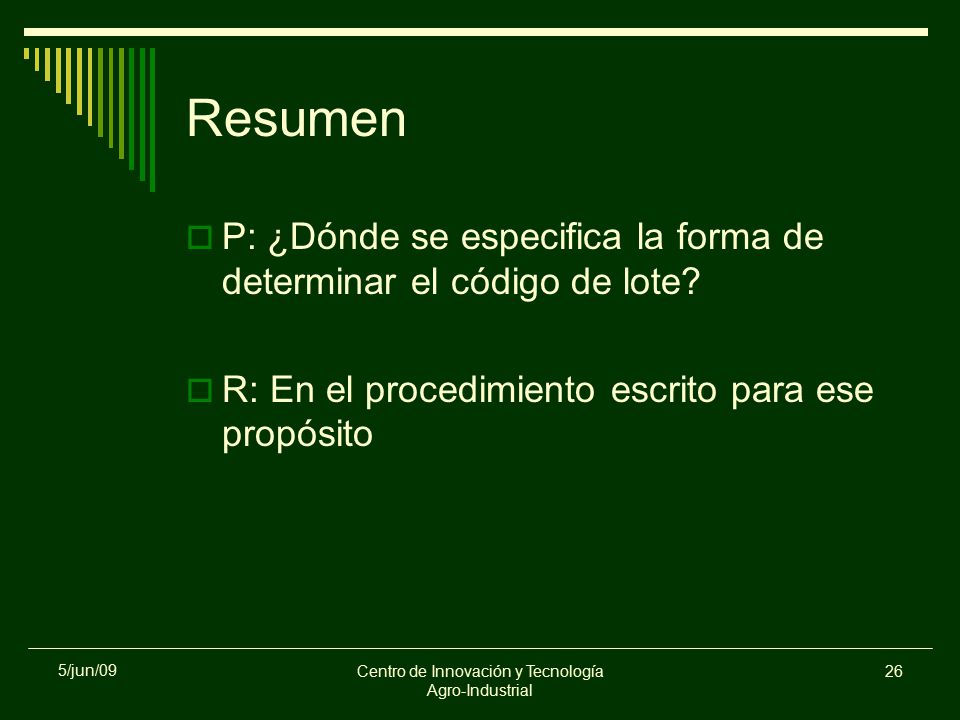 Resumen

P: ¿Dónde se especifica la forma de determinar el código de lote?

R: En el procedimiento escrito para ese propósito

5/jun/09

Centro de Innovación y Tecnología Agro-Industrial

26